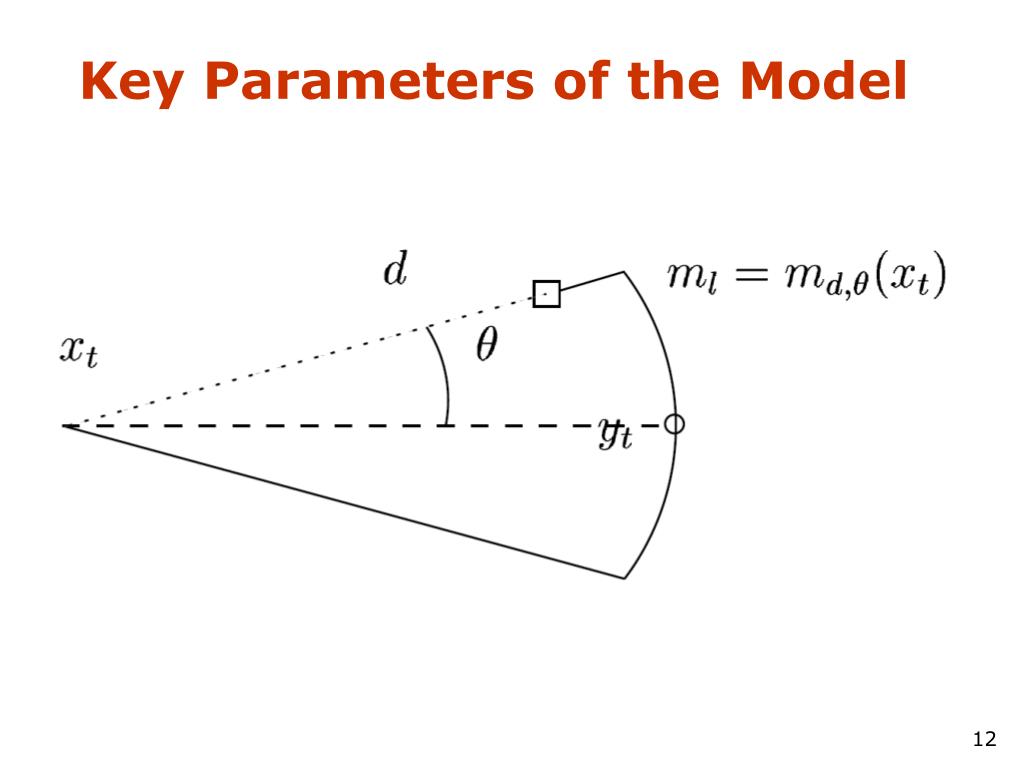 Key Parameters of the Model

$d$

$m_l = m_{d,\theta}(x_t)$

$x_t$

$\theta$

$y_t$

12